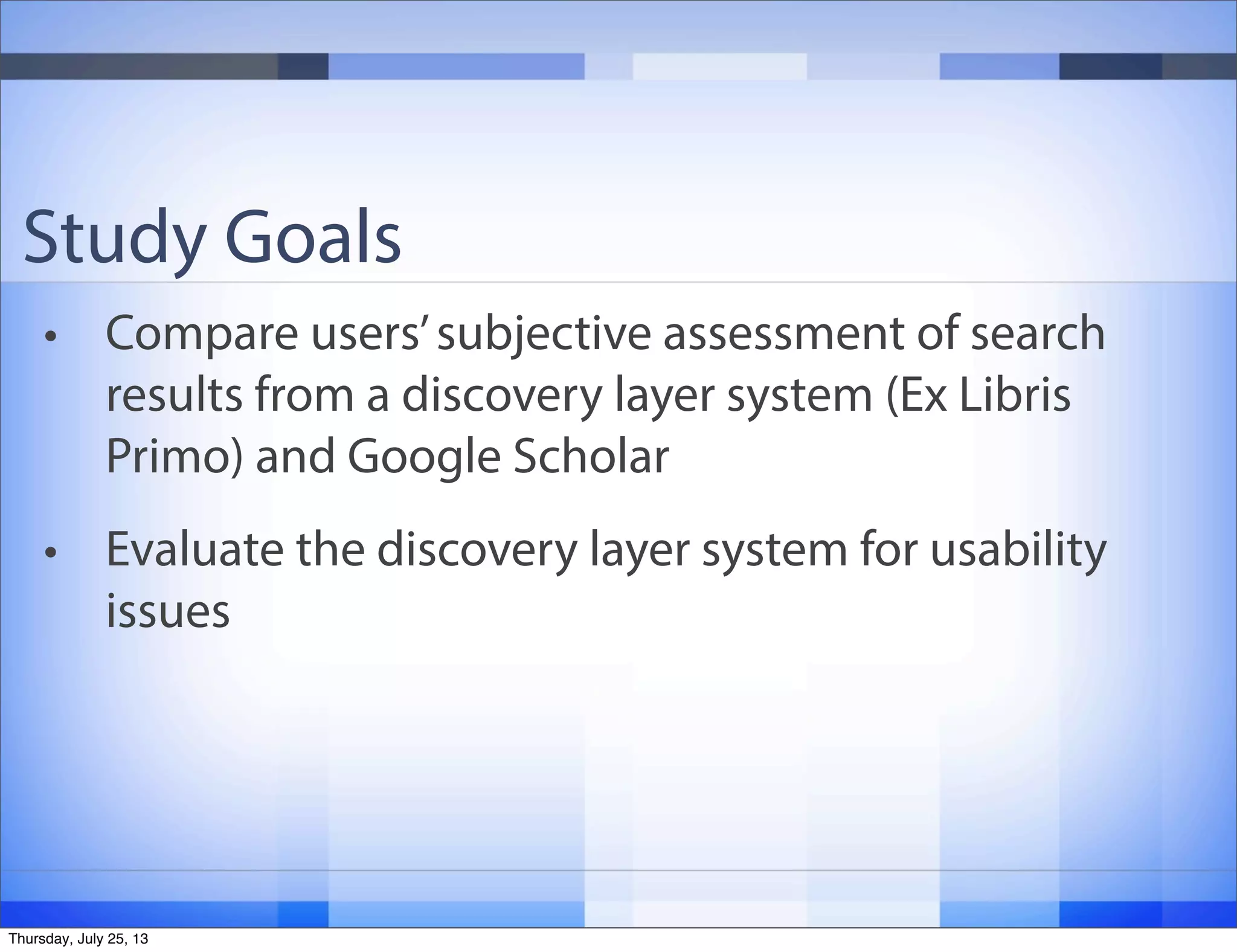 Study Goals

• Compare users' subjective assessment of search results from a discovery layer system (Ex Libris Primo) and Google Scholar

• Evaluate the discovery layer system for usability issues

Thursday, July 25, 13